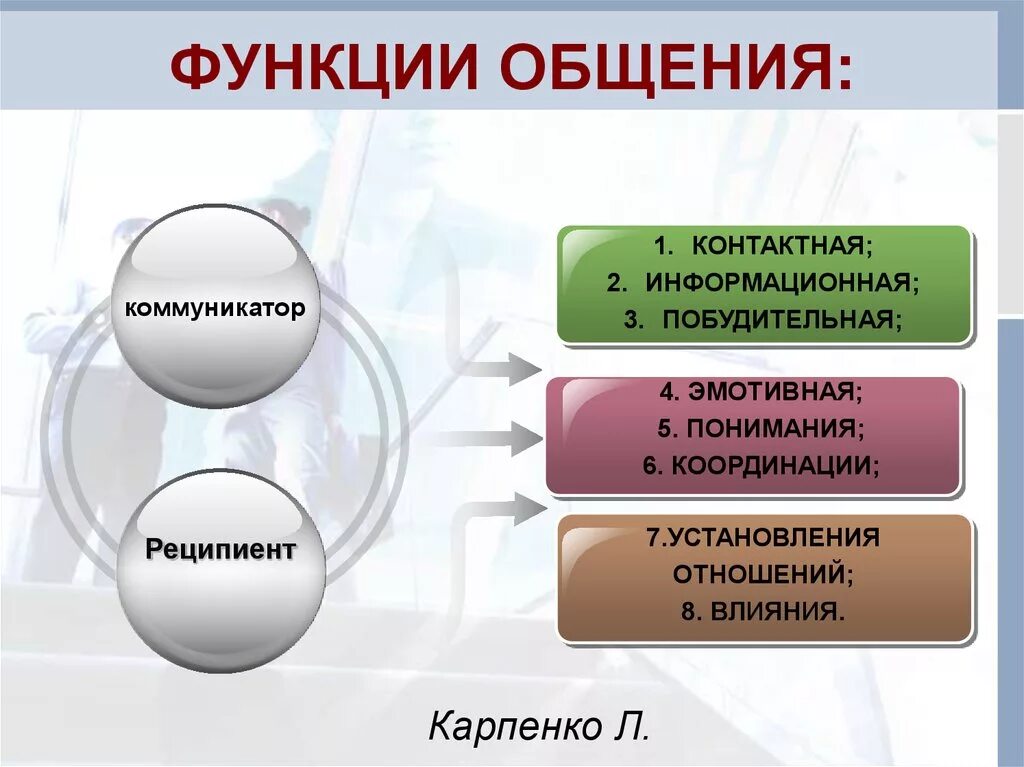 ФУНКЦИИ ОБЩЕНИЯ:

коммуникатор

Реципиент

1. КОНТАКТНАЯ;
2. ИНФОРМАЦИОННАЯ;
3. ПОБУДИТЕЛЬНАЯ;

4. ЭМОТИВНАЯ;
5. ПОНИМАНИЯ;
6. КООРДИНАЦИИ;

7.УСТАНОВЛЕНИЯ ОТНОШЕНИЙ;
8. ВЛИЯНИЯ.

Карпенко Л.